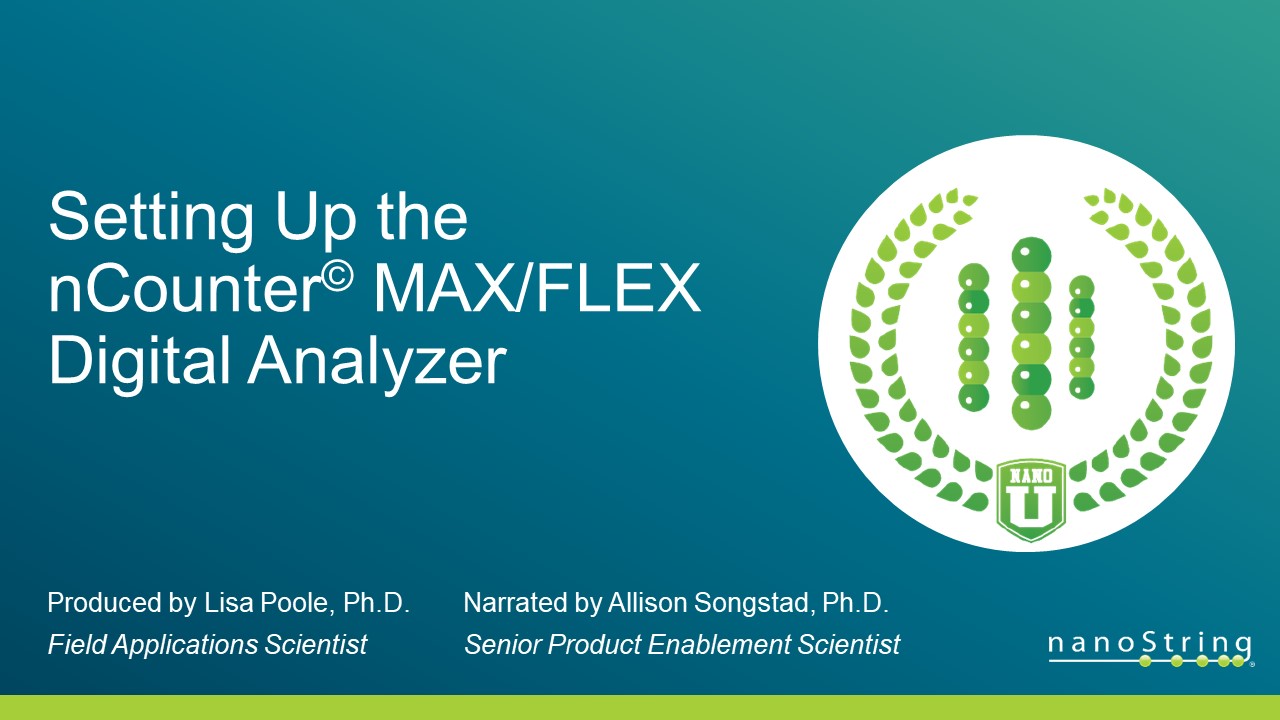 Setting Up the nCounter© MAX/FLEX Digital Analyzer

NANO
U

Produced by Lisa Poole, Ph.D.
Field Applications Scientist

Narrated by Allison Songstad, Ph.D.
Senior Product Enablement Scientist

nanoString